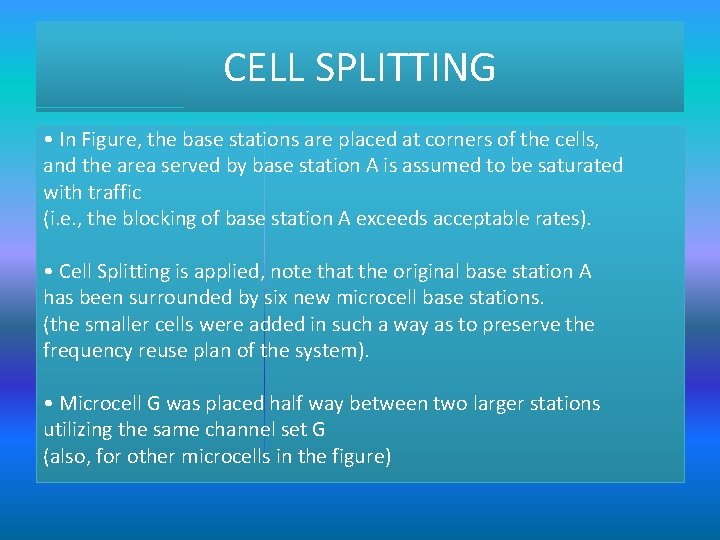 CELL SPLITTING

• In Figure, the base stations are placed at corners of the cells, and the area served by base station A is assumed to be saturated with traffic
(i.e., the blocking of base station A exceeds acceptable rates).

• Cell Splitting is applied, note that the original base station A has been surrounded by six new microcell base stations.
(the smaller cells were added in such a way as to preserve the frequency reuse plan of the system).

• Microcell G was placed half way between two larger stations utilizing the same channel set G
(also, for other microcells in the figure)